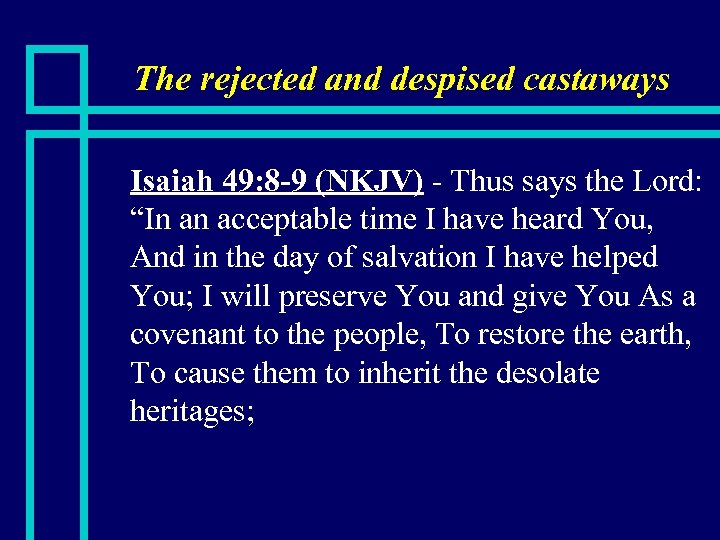 The rejected and despised castaways

Isaiah 49:8-9 (NKJV) - Thus says the Lord: “In an acceptable time I have heard You, And in the day of salvation I have helped You; I will preserve You and give You As a covenant to the people, To restore the earth, To cause them to inherit the desolate heritages;